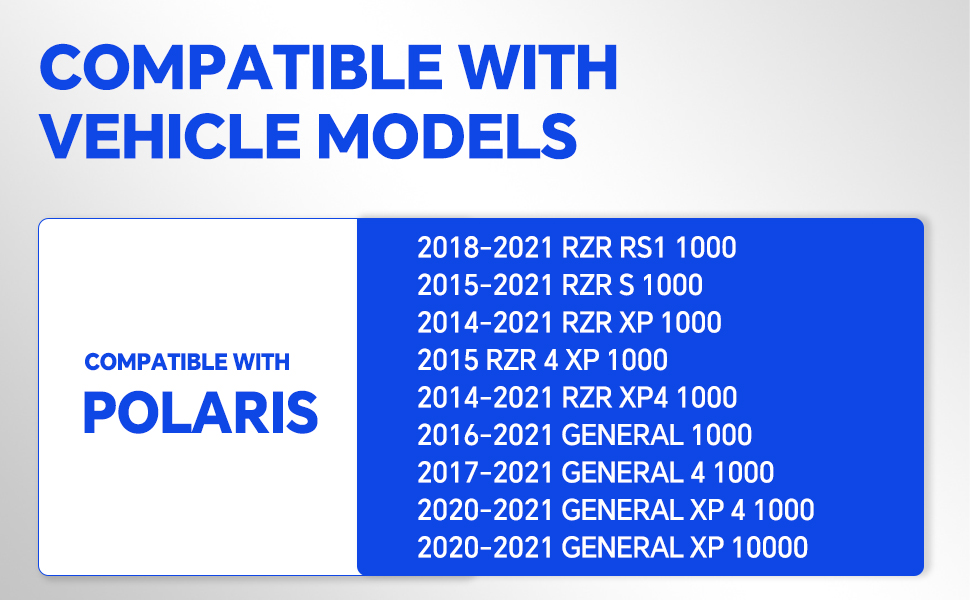 COMPATIBLE WITH VEHICLE MODELS

COMPATIBLE WITH
POLARIS

2018-2021 RZR RS1 1000
2015-2021 RZR S 1000
2014-2021 RZR XP 1000
2015 RZR 4 XP 1000
2014-2021 RZR XP4 1000
2016-2021 GENERAL 1000
2017-2021 GENERAL 4 1000
2020-2021 GENERAL XP 4 1000
2020-2021 GENERAL XP 10000